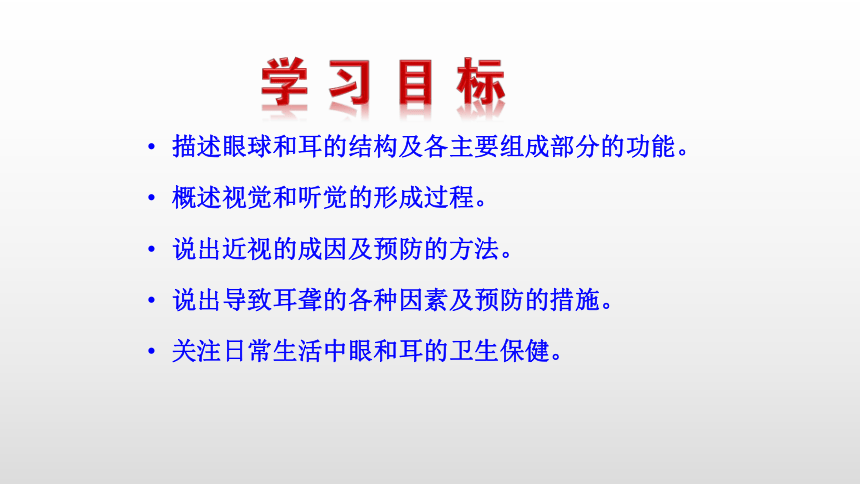 学习目标

• 描述眼球和耳的结构及各主要组成部分的功能。
• 概述视觉和听觉的形成过程。
• 说出近视的成因及预防的方法。
• 说出导致耳聋的各种因素及预防的措施。
• 关注日常生活中眼和耳的卫生保健。